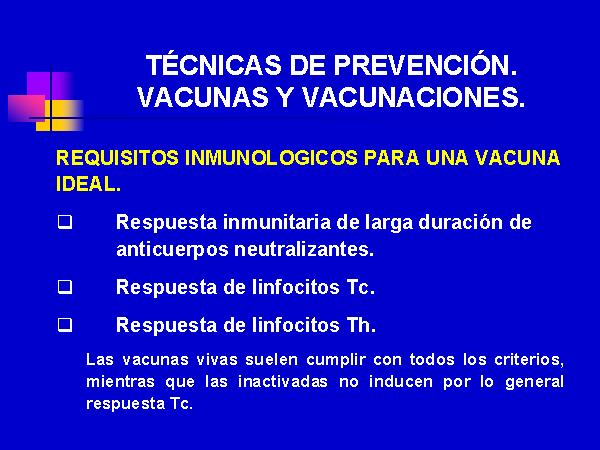 TÉCNICAS DE PREVENCIÓN. VACUNAS Y VACUNACIONES.

REQUISITOS INMUNOLOGICOS PARA UNA VACUNA IDEAL.

❑ Respuesta inmunitaria de larga duración de anticuerpos neutralizantes.

❑ Respuesta de linfocitos Tc.

❑ Respuesta de linfocitos Th.

Las vacunas vivas suelen cumplir con todos los criterios, mientras que las inactivadas no inducen por lo general respuesta Tc.